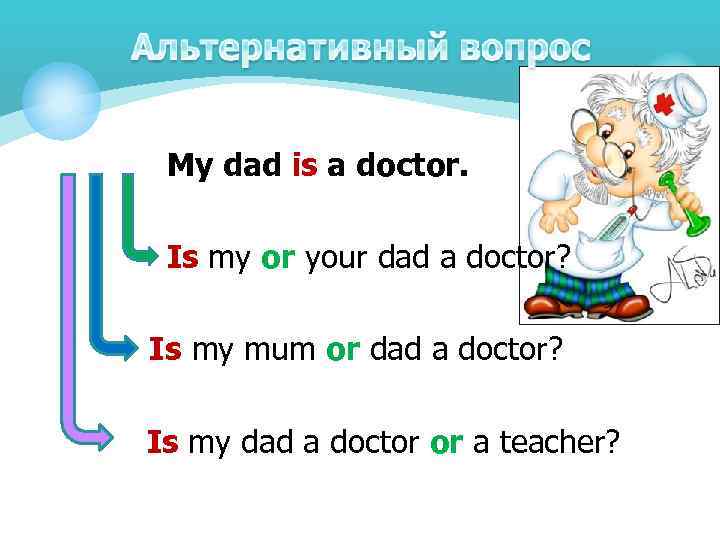 Альтернативный вопрос

My dad is a doctor.

Is my or your dad a doctor?

Is my mum or dad a doctor?

Is my dad a doctor or a teacher?